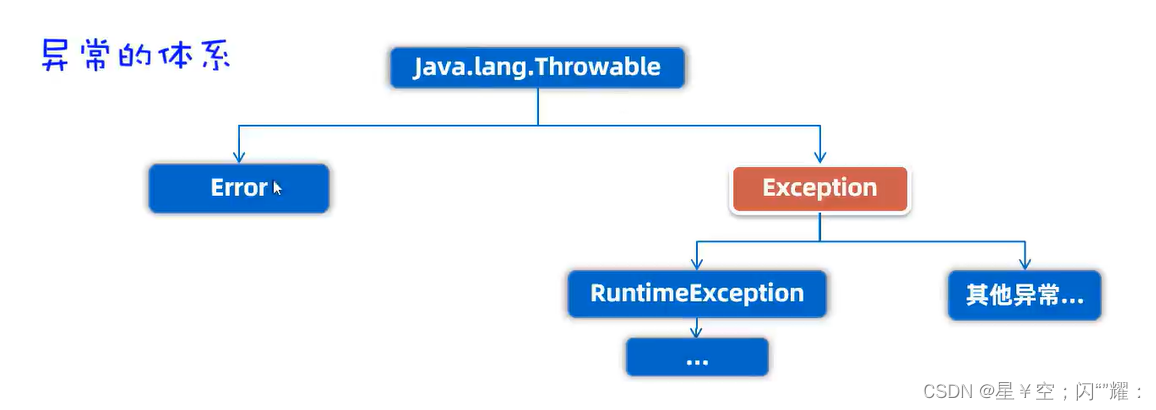 异常的体系

Java.lang.Throwable

Error

Exception

RuntimeException

其他异常...

...

CSDN @星￥空；闪“”耀：